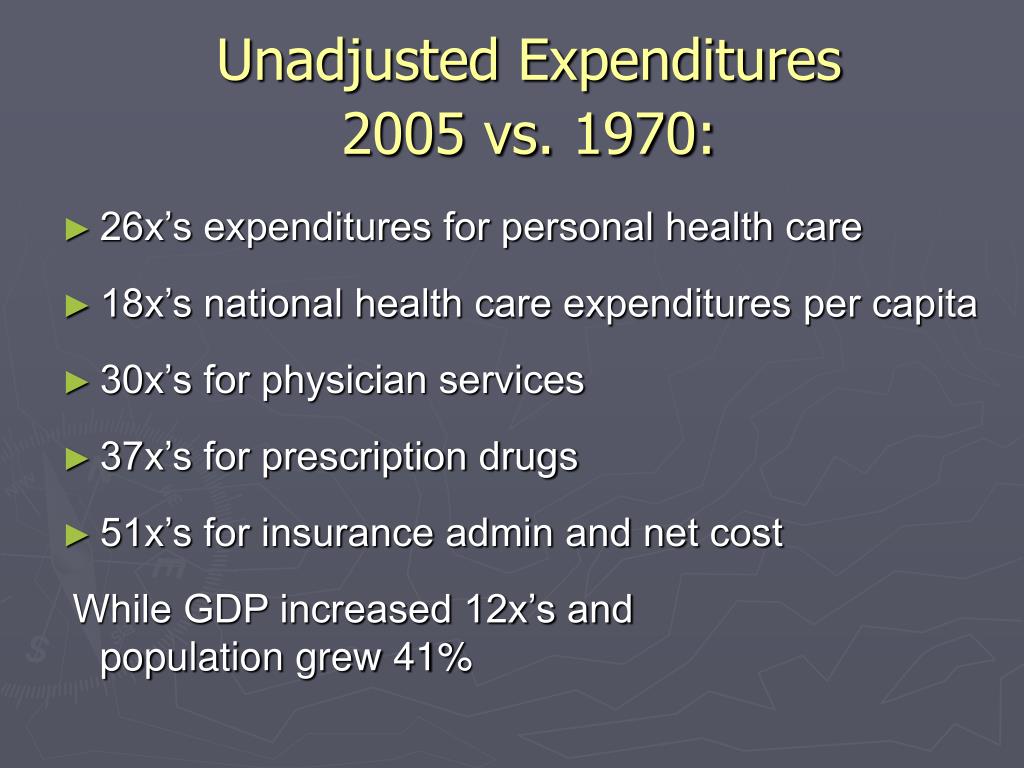 Unadjusted Expenditures
2005 vs. 1970:

► 26x’s expenditures for personal health care

► 18x’s national health care expenditures per capita

► 30x’s for physician services

► 37x’s for prescription drugs

► 51x’s for insurance admin and net cost

While GDP increased 12x’s and population grew 41%